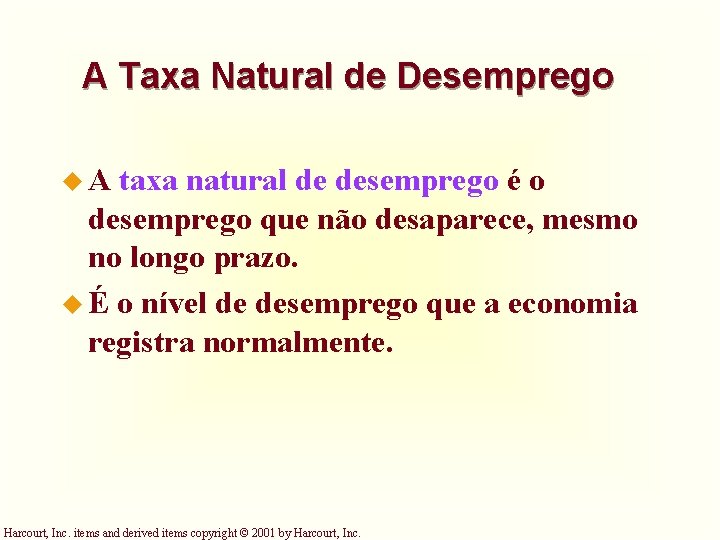 A Taxa Natural de Desemprego

A taxa natural de desemprego é o desemprego que não desaparece, mesmo no longo prazo.

É o nível de desemprego que a economia registra normalmente.

Harcourt, Inc. items and derived items copyright © 2001 by Harcourt, Inc.